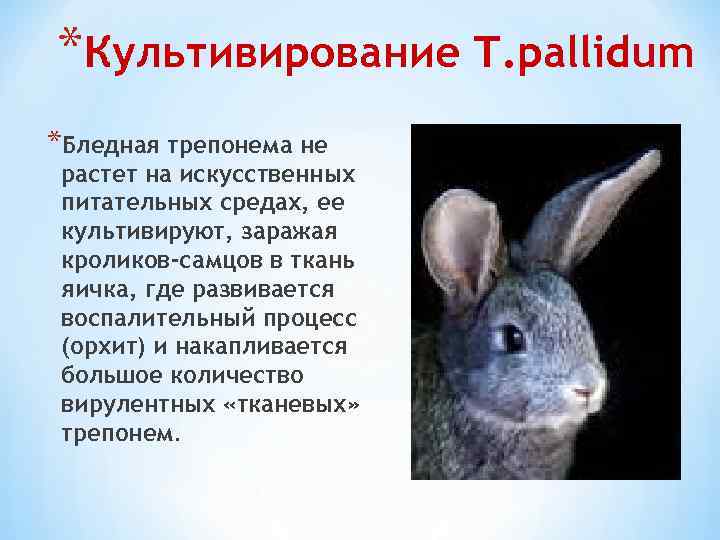 *Культивирование T.pallidum

*Бледная трепонема не растет на искусственных питательных средах, ее культивируют, заражая кроликов-самцов в ткань яичка, где развивается воспалительный процесс (орхит) и накапливается большое количество вирулентных «тканевых» трепонем.